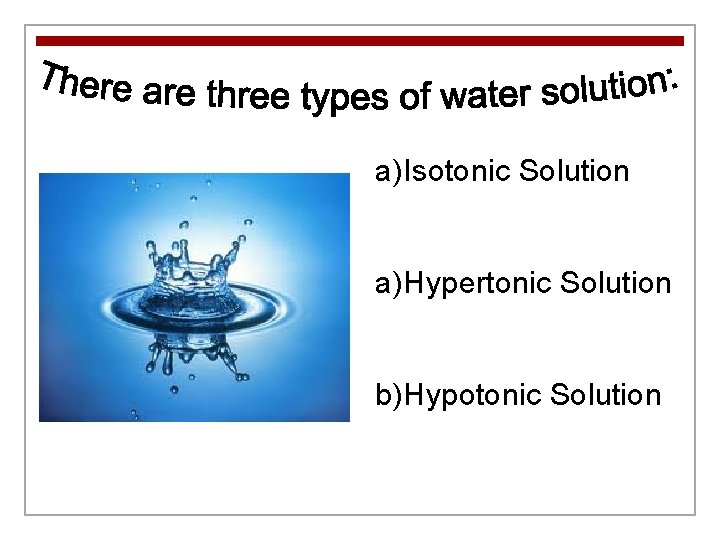 There are three types of water solution:

a)Isotonic Solution

a)Hypertonic Solution

b)Hypotonic Solution